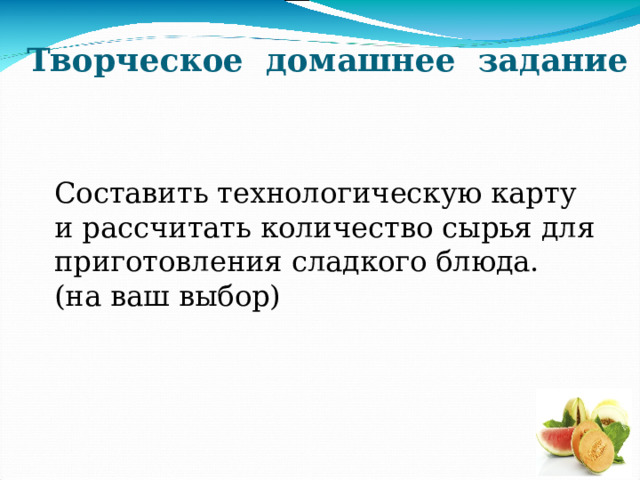 Творческое домашнее задание

Составить технологическую карту и рассчитать количество сырья для приготовления сладкого блюда.
(на ваш выбор)